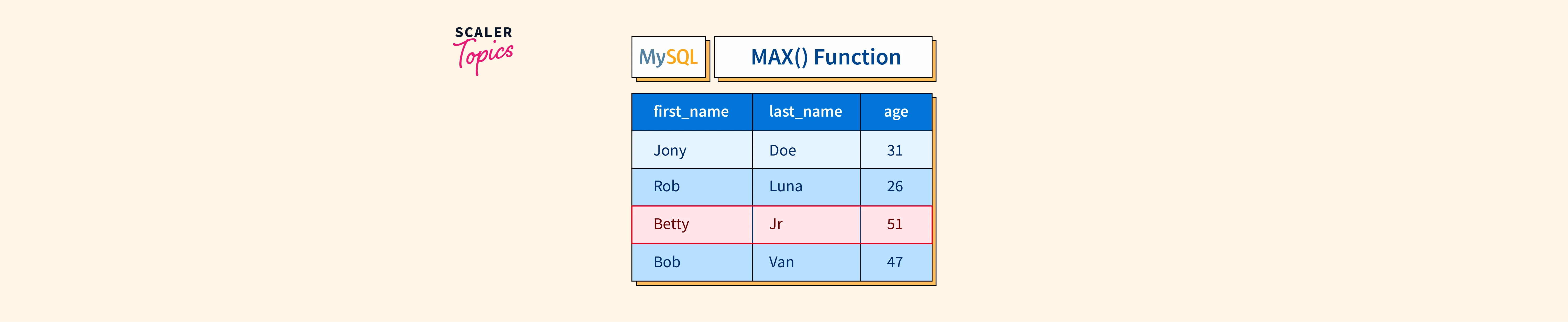 SCALER
Topics

MySQL

MAX() Function

| first_name | last_name | age |
|---|---|---|
| Jony | Doe | 31 |
| Rob | Luna | 26 |
| Betty | Jr | 51 |
| Bob | Van | 47 |